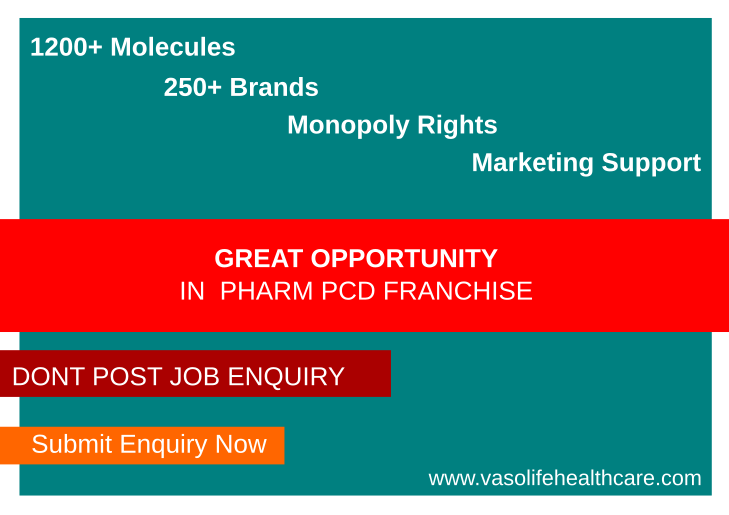 1200+ Molecules

250+ Brands

Monopoly Rights

Marketing Support

GREAT OPPORTUNITY
IN PHARM PCD FRANCHISE

DONT POST JOB ENQUIRY

Submit Enquiry Now

www.vasolifehealthcare.com